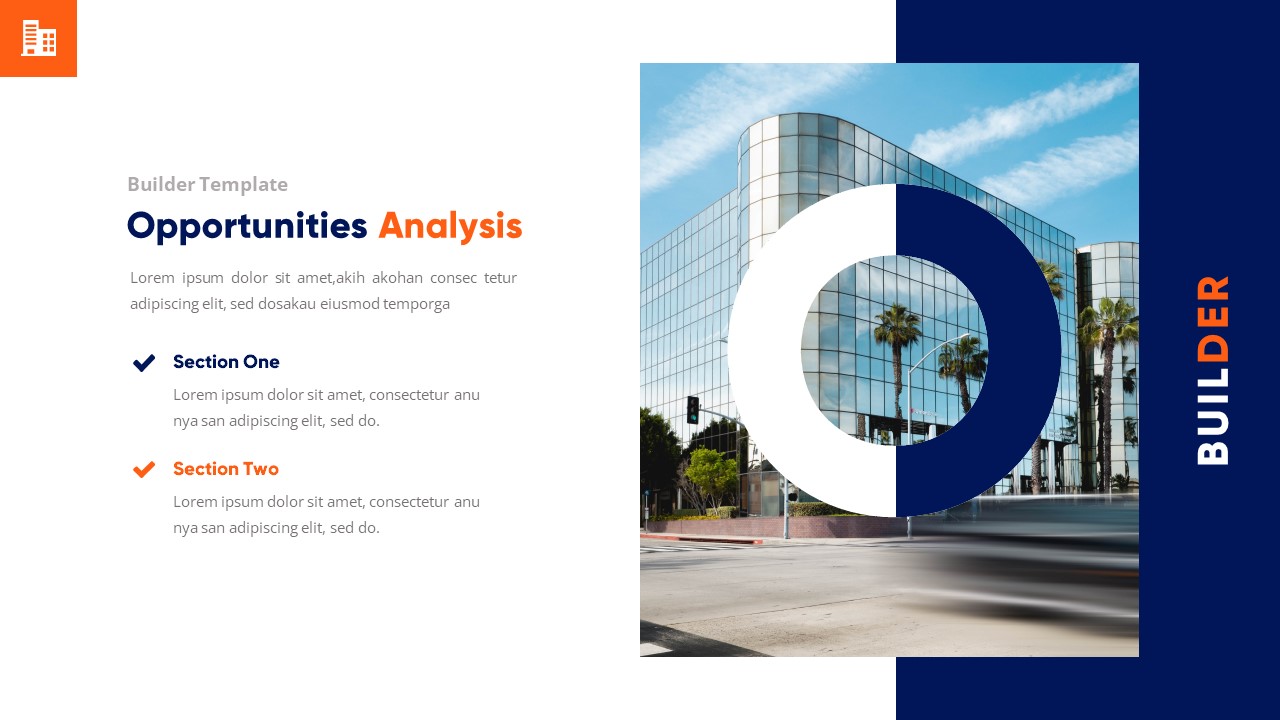 Builder Template

Opportunities Analysis

Lorem ipsum dolor sit amet,akih akohan consec tetur adipiscing elit, sed dosakau eiusmod temporga

Section One

Lorem ipsum dolor sit amet, consectetur anu nya san adipiscing elit, sed do.

Section Two

Lorem ipsum dolor sit amet, consectetur anu nya san adipiscing elit, sed do.

BUILDER